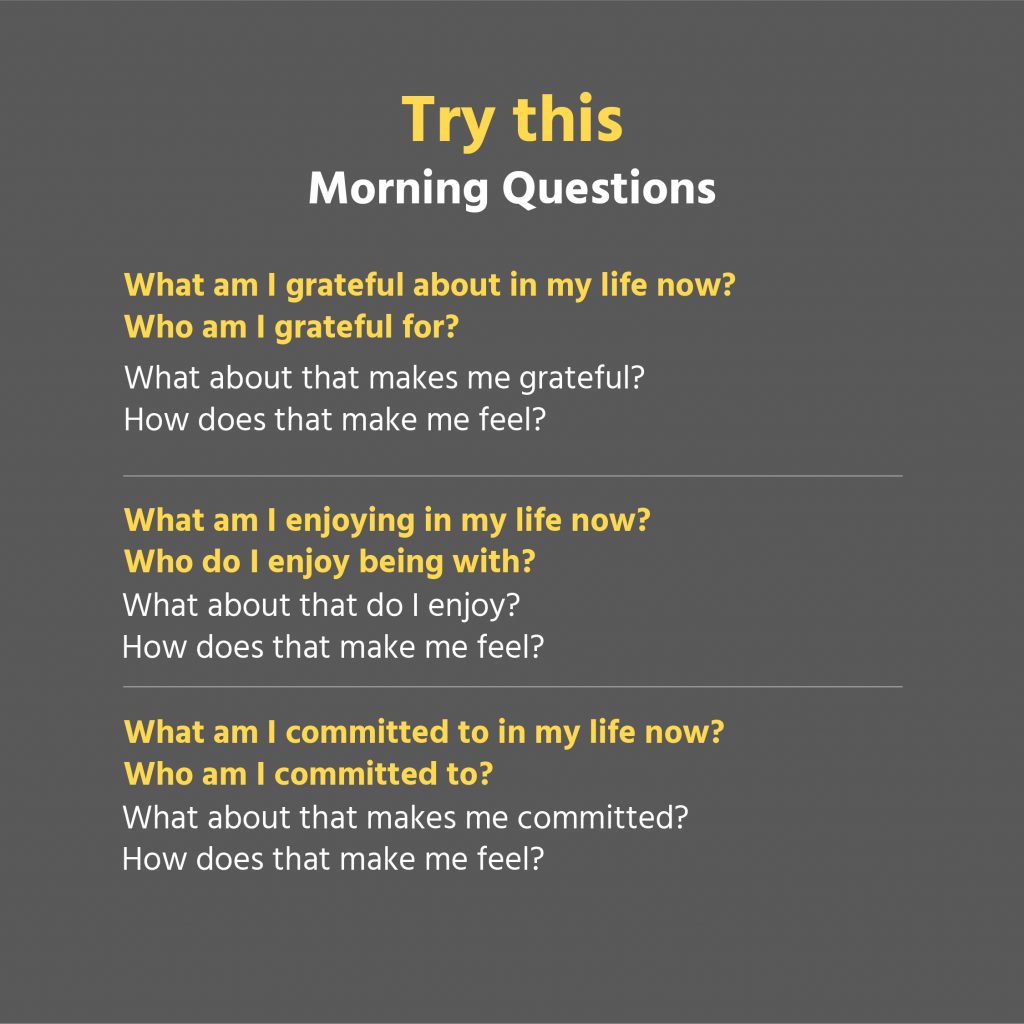 Try this
Morning Questions

What am I grateful about in my life now?
Who am I grateful for?
What about that makes me grateful?
How does that make me feel?

What am I enjoying in my life now?
Who do I enjoy being with?
What about that do I enjoy?
How does that make me feel?

What am I committed to in my life now?
Who am I committed to?
What about that makes me committed?
How does that make me feel?